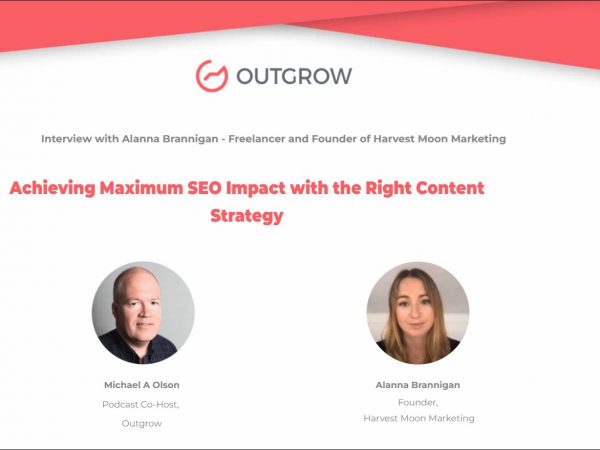 OUTGROW

Interview with Alanna Brannigan - Freelancer and Founder of Harvest Moon Marketing

Achieving Maximum SEO Impact with the Right Content Strategy

Michael A Olson
Podcast Co-Host,
Outgrow

Alanna Brannigan
Founder,
Harvest Moon Marketing